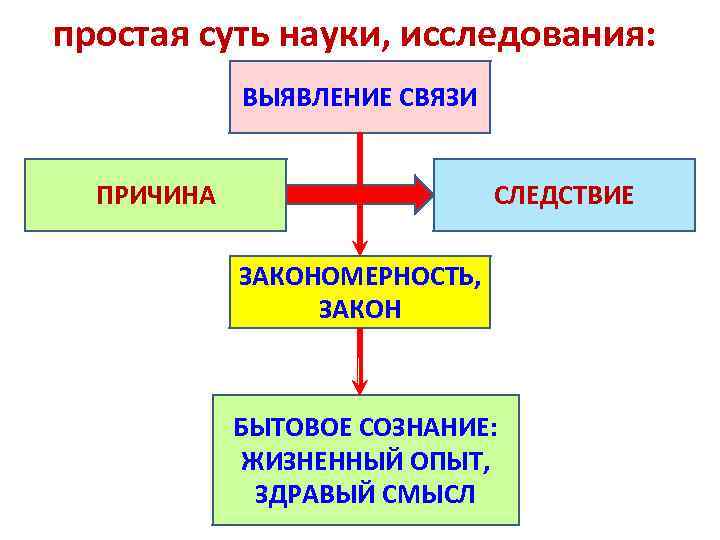 простая суть науки, исследования:

ВЫЯВЛЕНИЕ СВЯЗИ

ПРИЧИНА

СЛЕДСТВИЕ

ЗАКОНОМЕРНОСТЬ, ЗАКОН

БЫТОВОЕ СОЗНАНИЕ: ЖИЗНЕННЫЙ ОПЫТ, ЗДРАВЫЙ СМЫСЛ